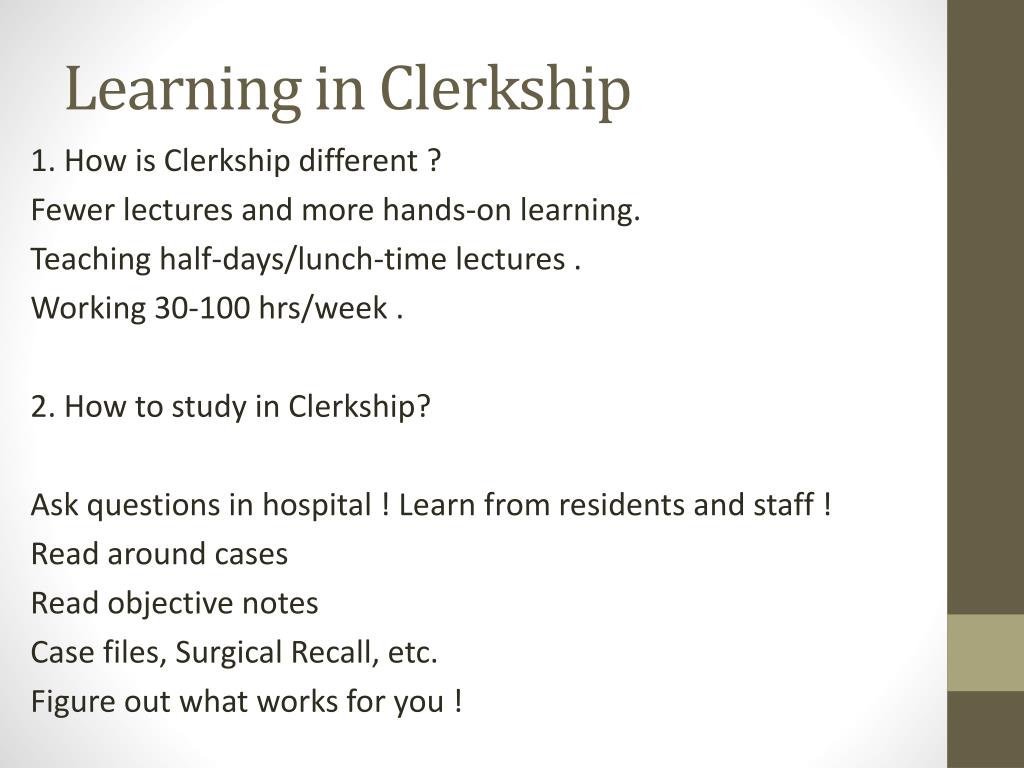 Learning in Clerkship

1. How is Clerkship different ?
Fewer lectures and more hands-on learning.
Teaching half-days/lunch-time lectures .
Working 30-100 hrs/week .

2. How to study in Clerkship?

Ask questions in hospital ! Learn from residents and staff !
Read around cases
Read objective notes
Case files, Surgical Recall, etc.
Figure out what works for you !